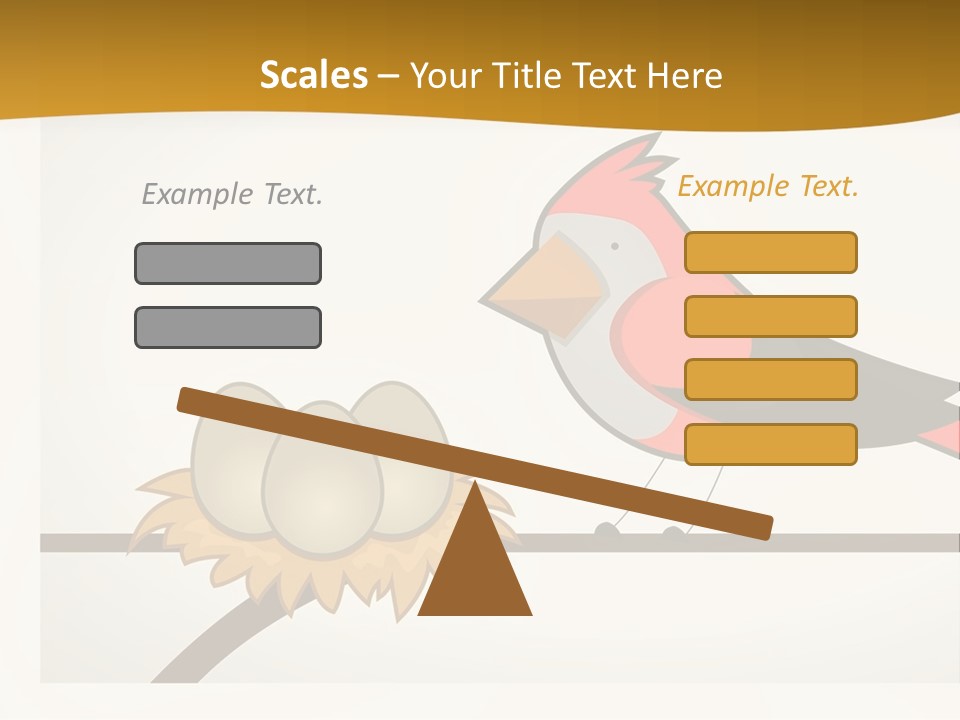 Scales – Your Title Text Here

Example Text.

Example Text.